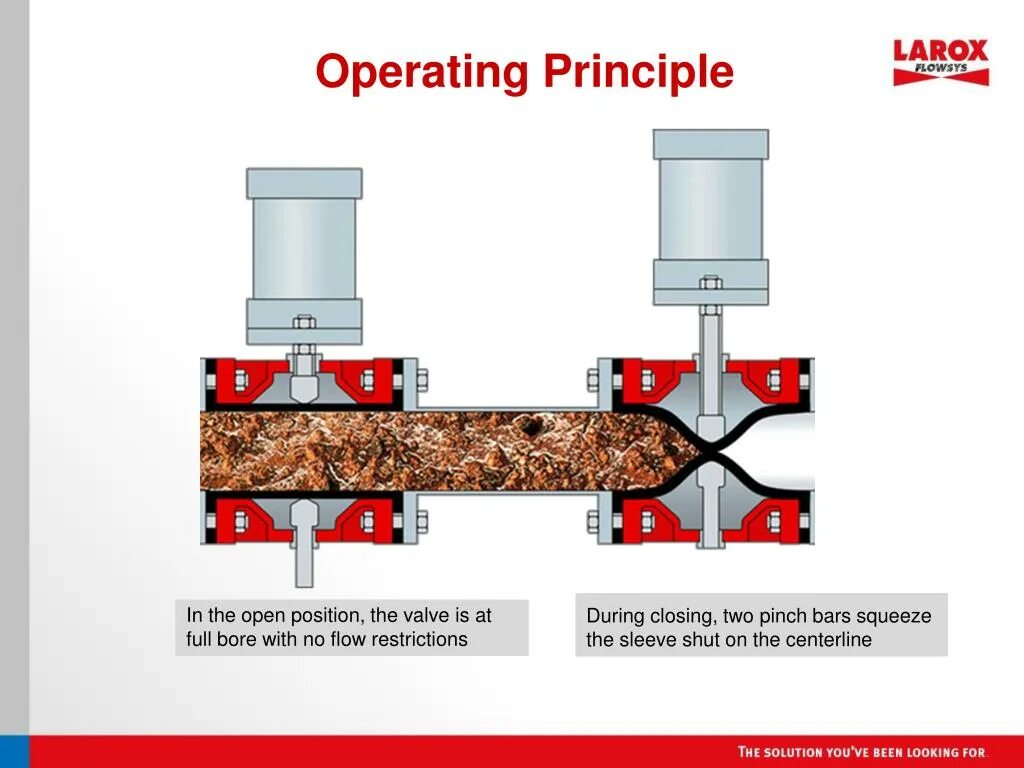 Operating Principle

LAROX
FLOWSYS

In the open position, the valve is at full bore with no flow restrictions

During closing, two pinch bars squeeze the sleeve shut on the centerline

THE SOLUTION YOU'VE BEEN LOOKING FOR.